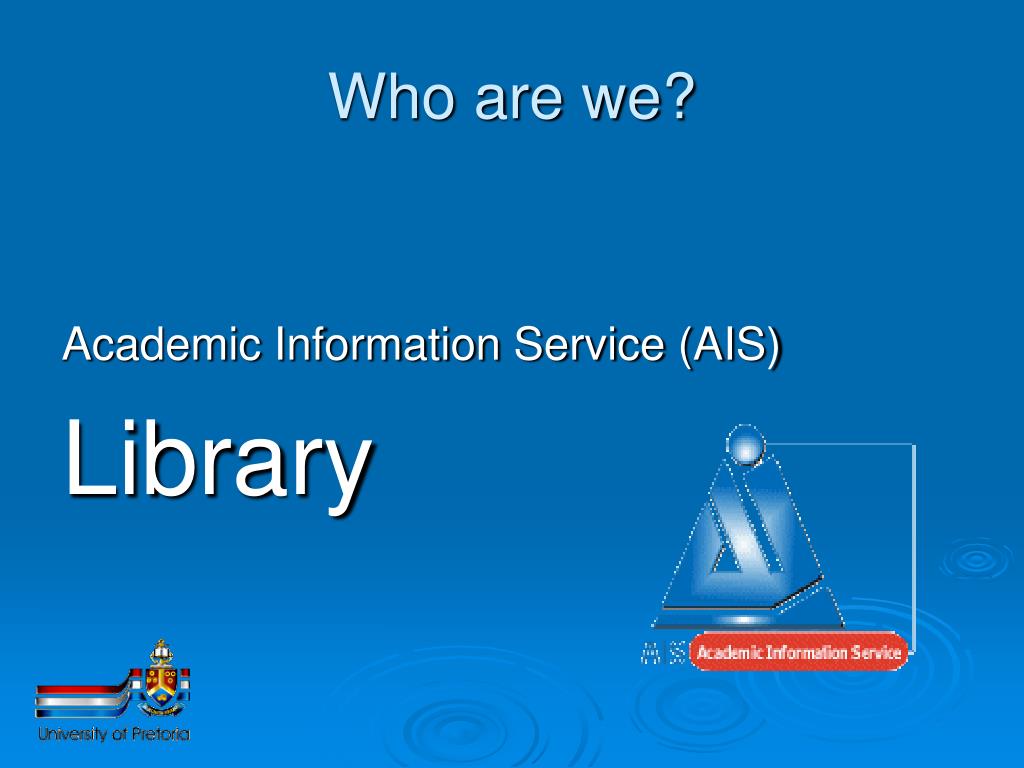 Who are we?

Academic Information Service (AIS)

Library

AIS Academic Information Service

University of Pretoria